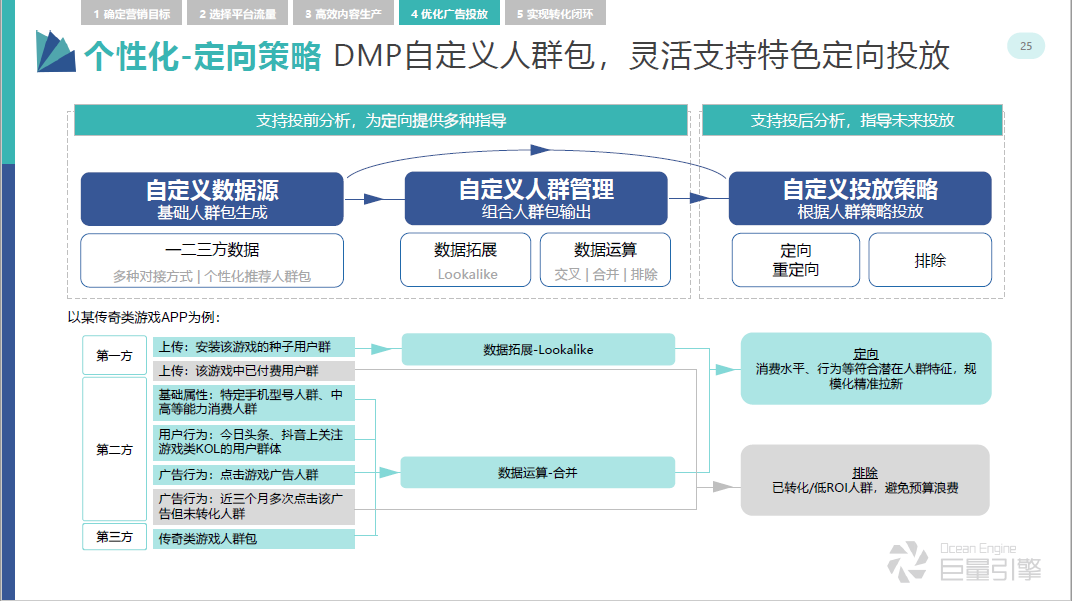 1 确定营销目标 2 选择平台流量 3 高效内容生产 4 优化广告投放 5 实现转化闭环

个性化-定向策略 DMP自定义人群包，灵活支持特色定向投放

25

支持投前分析，为定向提供多种指导

支持投后分析，指导未来投放

自定义数据源
基础人群包生成

自定义人群管理
组合人群包输出

自定义投放策略
根据人群策略投放

一二三方数据
多种对接方式 | 个性化推荐人群包

数据拓展
Lookalike

数据运算
交叉 | 合并 | 排除

定向
重定向

排除

以某传奇类游戏APP为例：

第一方
上传：安装该游戏的种子用户群
上传：该游戏中已付费用户群

第二方
基础属性：特定手机型号人群、中高等能力消费人群
用户行为：今日头条、抖音上关注游戏类KOL的用户群体
广告行为：点击游戏广告人群
广告行为：近三个月多次点击该广告但未转化人群

第三方
传奇类游戏人群包

数据拓展-Lookalike

数据运算-合并

定向
消费水平、行为等符合潜在人群特征，规模化精准拉新

排除
已转化/低ROI人群，避免预算浪费

Ocean Engine
巨量引擎